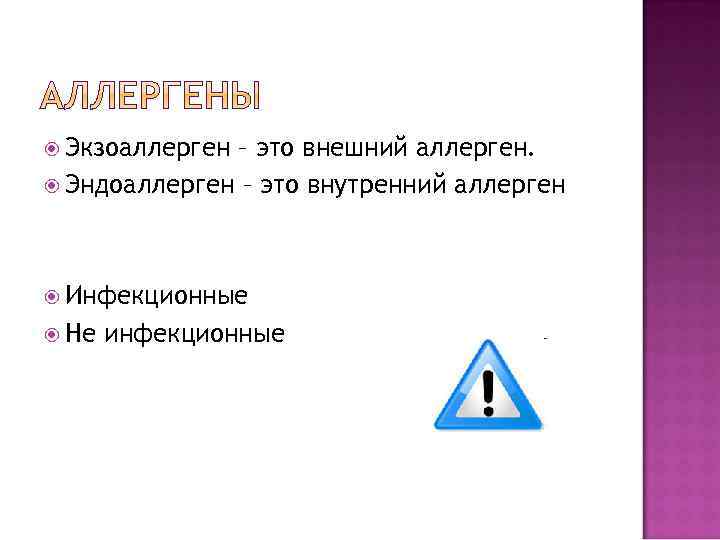 АЛЛЕРГЕНЫ

Экзоаллерген – это внешний аллерген.
Эндоаллерген – это внутренний аллерген

Инфекционные
Не инфекционные